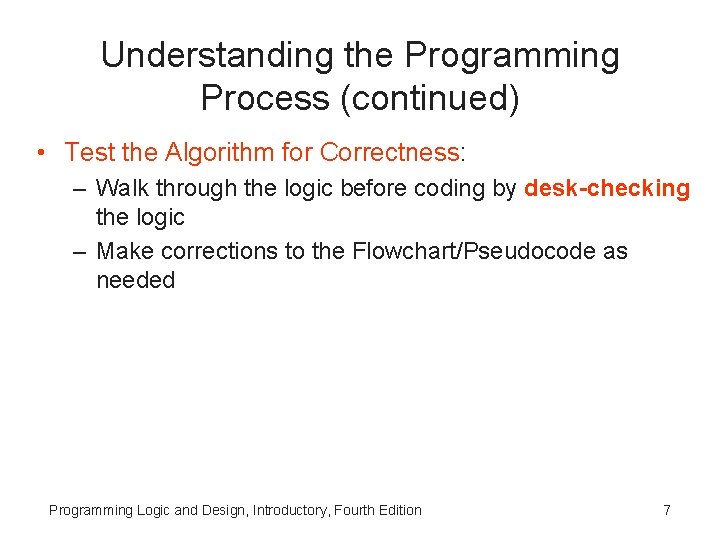 Understanding the Programming Process (continued)

• Test the Algorithm for Correctness:
  – Walk through the logic before coding by desk-checking the logic
  – Make corrections to the Flowchart/Pseudocode as needed

Programming Logic and Design, Introductory, Fourth Edition 7